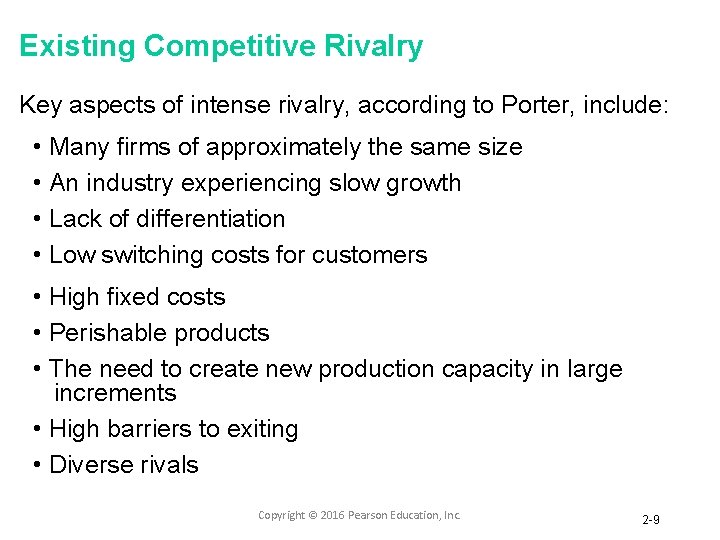 Existing Competitive Rivalry

Key aspects of intense rivalry, according to Porter, include:

• Many firms of approximately the same size
• An industry experiencing slow growth
• Lack of differentiation
• Low switching costs for customers
• High fixed costs
• Perishable products
• The need to create new production capacity in large increments
• High barriers to exiting
• Diverse rivals

Copyright © 2016 Pearson Education, Inc.

2-9